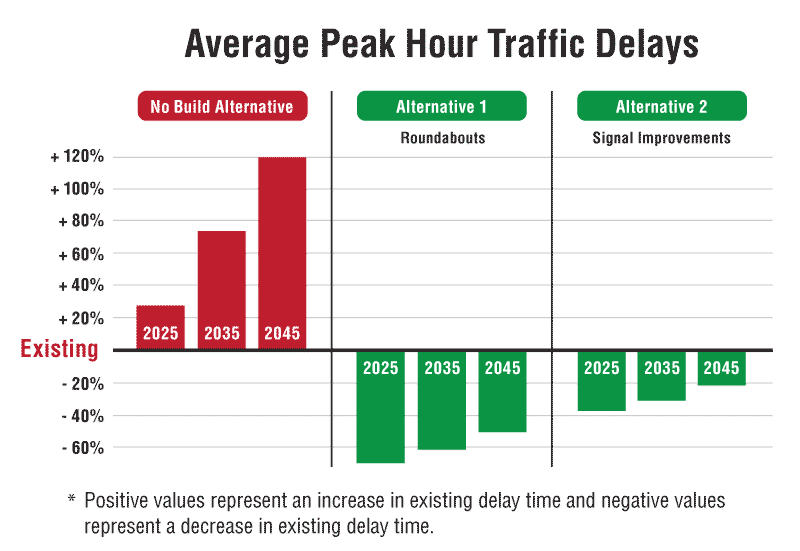 Average Peak Hour Traffic Delays

No Build Alternative

Alternative 1
Roundabouts

Alternative 2
Signal Improvements

+ 120%
+ 100%
+ 80%
+ 60%
+ 40%
+ 20%
Existing
- 20%
- 40%
- 60%

2025 2035 2045

2025 2035 2045

2025 2035 2045

* Positive values represent an increase in existing delay time and negative values represent a decrease in existing delay time.